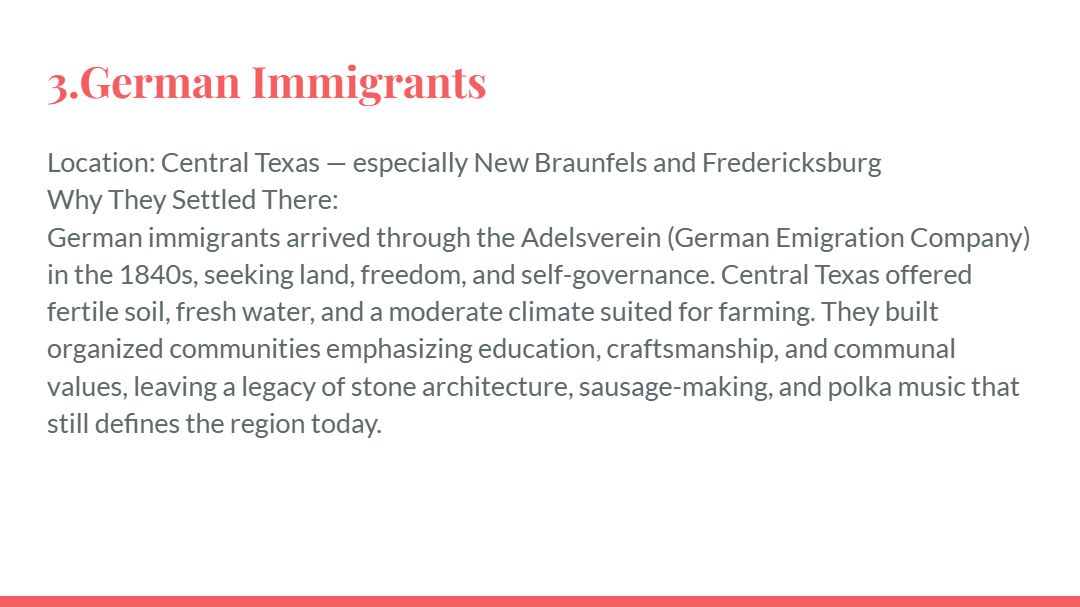 3.German Immigrants

Location: Central Texas — especially New Braunfels and Fredericksburg
Why They Settled There:
German immigrants arrived through the Adelsverein (German Emigration Company) in the 1840s, seeking land, freedom, and self-governance. Central Texas offered fertile soil, fresh water, and a moderate climate suited for farming. They built organized communities emphasizing education, craftsmanship, and communal values, leaving a legacy of stone architecture, sausage-making, and polka music that still defines the region today.